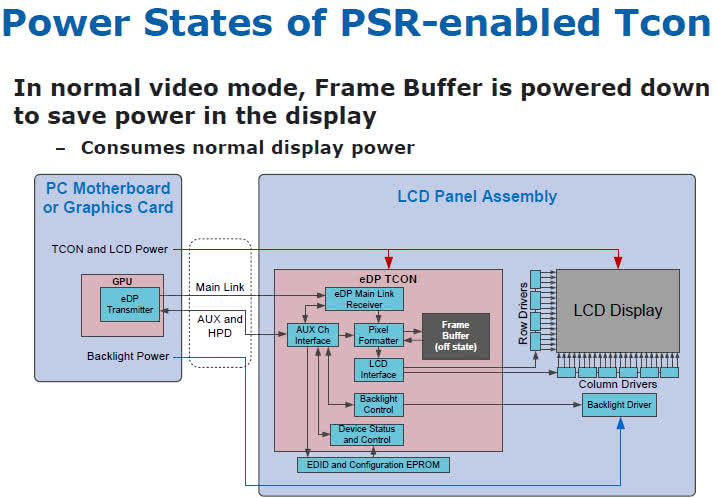 Power States of PSR-enabled Tcon

In normal video mode, Frame Buffer is powered down to save power in the display

– Consumes normal display power

PC Motherboard or Graphics Card

TCON and LCD Power

GPU

eDP Transmitter

Backlight Power

Main Link

AUX and HPD

LCD Panel Assembly

eDP TCON

eDP Main Link Receiver

AUX Ch Interface

Pixel Formatter

Frame Buffer (off state)

LCD Interface

Backlight Control

Device Status and Control

EDID and Configuration EPROM

Row Drivers

LCD Display

Column Drivers

Backlight Driver